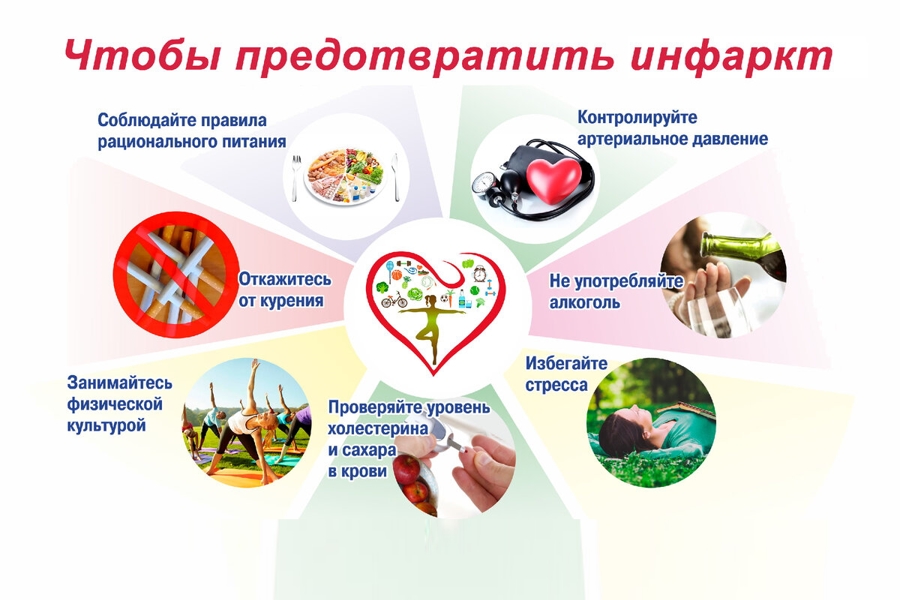 Чтобы предотвратить инфаркт

Соблюдайте правила рационального питания

Контролируйте артериальное давление

Откажитесь от курения

Не употребляйте алкоголь

Занимайтесь физической культурой

Проверяйте уровень холестерина и сахара в крови

Избегайте стресса